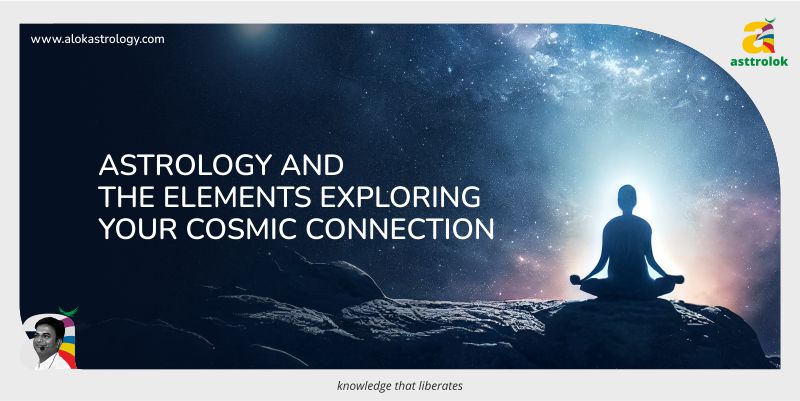 www.alokastrology.com

asttrolok

ASTROLOGY AND
THE ELEMENTS EXPLORING
YOUR COSMIC CONNECTION

knowledge that liberates